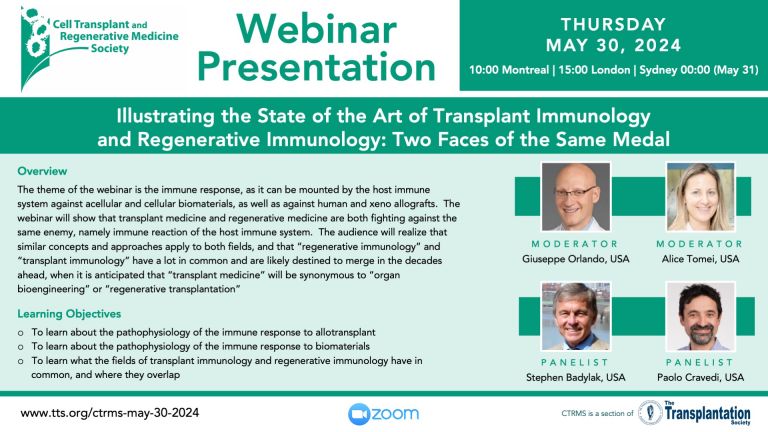 Cell Transplant and Regenerative Medicine Society

Webinar Presentation

THURSDAY
MAY 30, 2024
10:00 Montreal | 15:00 London | Sydney 00:00 (May 31)

Illustrating the State of the Art of Transplant Immunology and Regenerative Immunology: Two Faces of the Same Medal

Overview

The theme of the webinar is the immune response, as it can be mounted by the host immune system against acellular and cellular biomaterials, as well as against human and xeno allografts. The webinar will show that transplant medicine and regenerative medicine are both fighting against the same enemy, namely immune reaction of the host immune system. The audience will realize that similar concepts and approaches apply to both fields, and that "regenerative immunology" and "transplant immunology" have a lot in common and are likely destined to merge in the decades ahead, when it is anticipated that "transplant medicine" will be synonymous to "organ bioengineering" or "regenerative transplantation"

Learning Objectives

o To learn about the pathophysiology of the immune response to allotransplant
o To learn about the pathophysiology of the immune response to biomaterials
o To learn what the fields of transplant immunology and regenerative immunology have in common, and where they overlap

MODERATOR
Giuseppe Orlando, USA

MODERATOR
Alice Tomei, USA

PANELIST
Stephen Badylak, USA

PANELIST
Paolo Cravedi, USA

www.tts.org/ctrms-may-30-2024

zoom

CTRMS is a section of The Transplantation Society